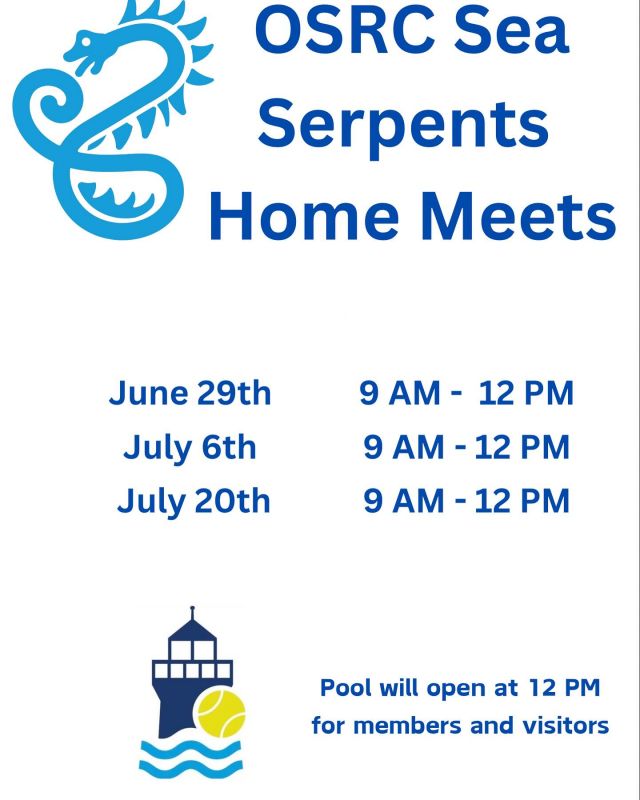 OSRC Sea Serpents Home Meets

| June 29th | 9 AM - 12 PM |
|---|---|
| July 6th | 9 AM - 12 PM |
| July 20th | 9 AM - 12 PM |

Pool will open at 12 PM for members and visitors